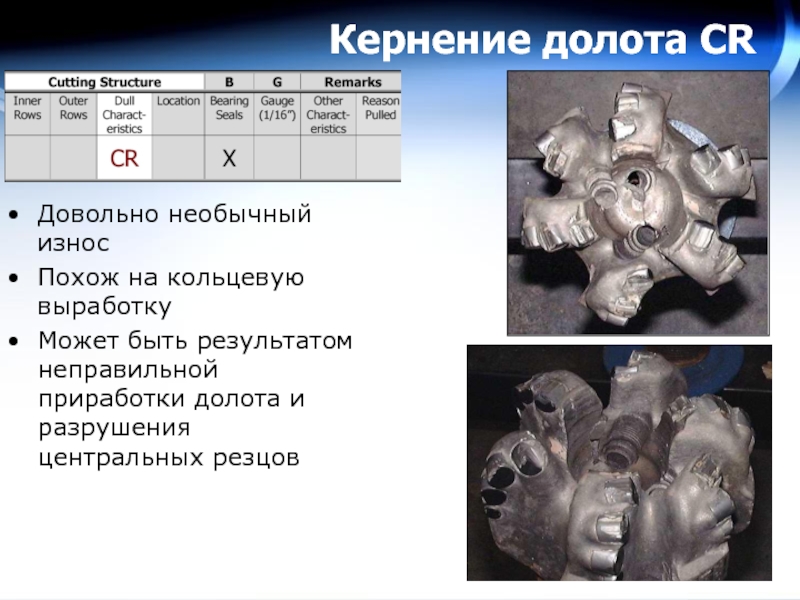 Кернение долота CR

| Cutting Structure | | | | B | G | Remarks | |
|---|---|---|---|---|---|---|---|
| Inner Rows | Outer Rows | Dull Characteristics | Location | Bearing Seals | Gauge (1/16") | Other Characteristics | Reason Pulled |
| | | CR | | X | | | |

• Довольно необычный износ
• Похож на кольцевую выработку
• Может быть результатом неправильной приработки долота и разрушения центральных резцов